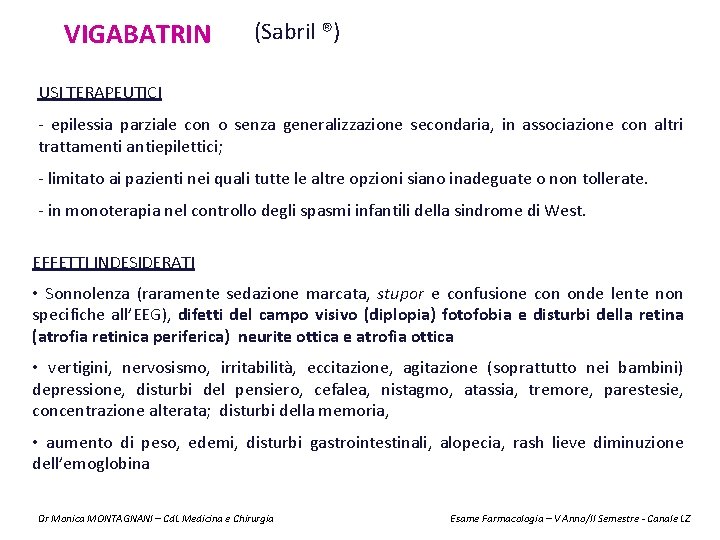 VIGABATRIN (Sabril ®)

USI TERAPEUTICI

- epilessia parziale con o senza generalizzazione secondaria, in associazione con altri trattamenti antiepilettici;

- limitato ai pazienti nei quali tutte le altre opzioni siano inadeguate o non tollerate.

- in monoterapia nel controllo degli spasmi infantili della sindrome di West.

EFFETTI INDESIDERATI

• Sonnolenza (raramente sedazione marcata, stupor e confusione con onde lente non specifiche all'EEG), difetti del campo visivo (diplopia) fotofobia e disturbi della retina (atrofia retinica periferica) neurite ottica e atrofia ottica

• vertigini, nervosismo, irritabilità, eccitazione, agitazione (soprattutto nei bambini) depressione, disturbi del pensiero, cefalea, nistagmo, atassia, tremore, parestesie, concentrazione alterata; disturbi della memoria,

• aumento di peso, edemi, disturbi gastrointestinali, alopecia, rash lieve diminuzione dell'emoglobina

Dr Monica MONTAGNANI – CdL Medicina e Chirurgia

Esame Farmacologia – V Anno/II Semestre - Canale LZ